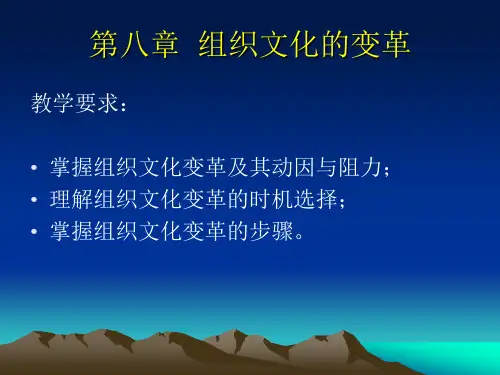 第八章 组织文化的变革

教学要求：

• 掌握组织文化变革及其动因与阻力；
• 理解组织文化变革的时机选择；
• 掌握组织文化变革的步骤。